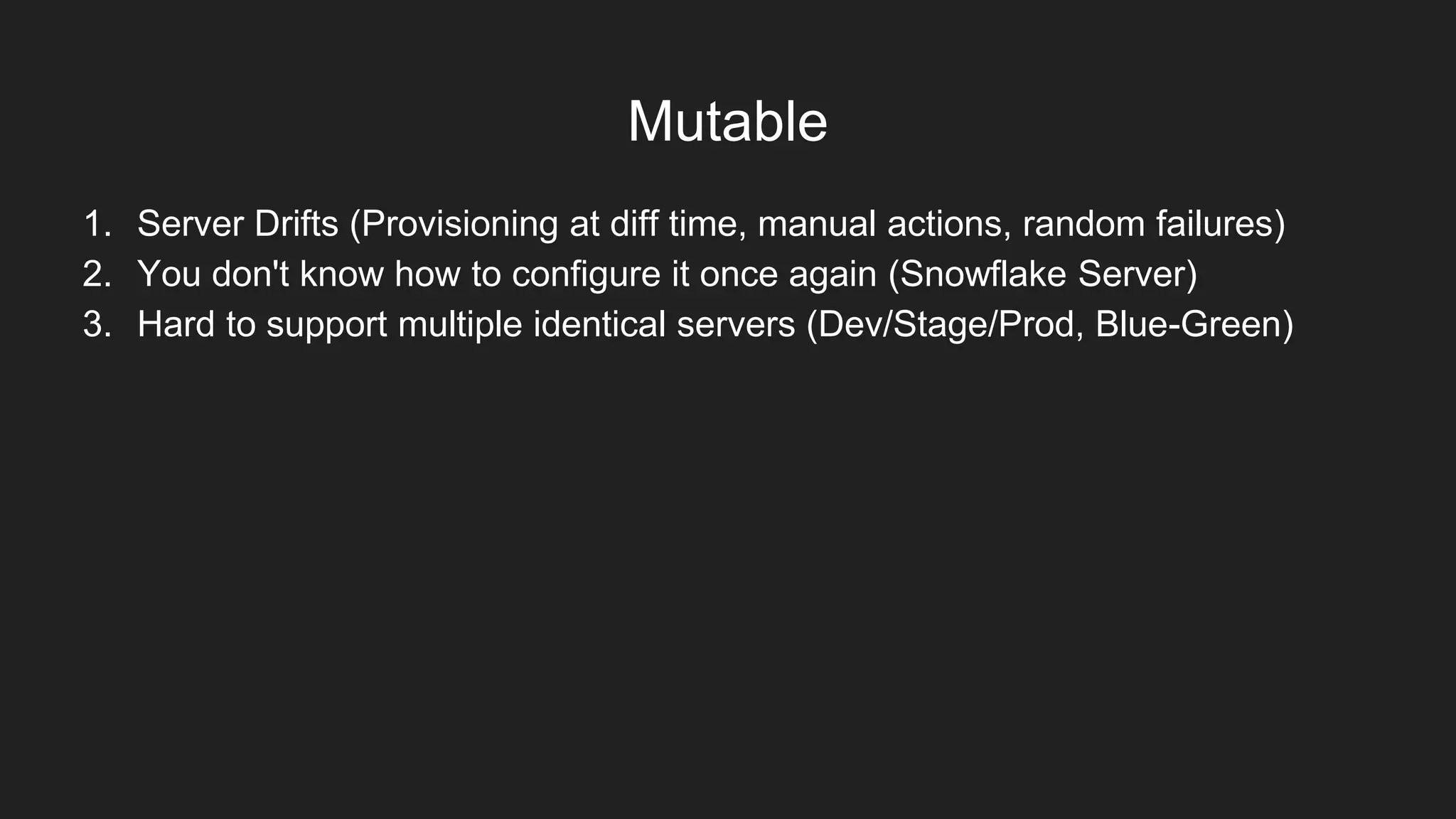 Mutable

1. Server Drifts (Provisioning at diff time, manual actions, random failures)
2. You don't know how to configure it once again (Snowflake Server)
3. Hard to support multiple identical servers (Dev/Stage/Prod, Blue-Green)